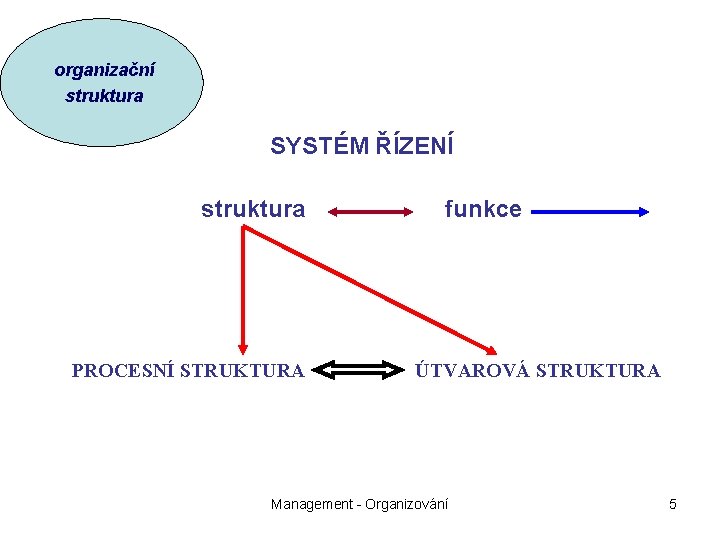 organizační struktura

SYSTÉM ŘÍZENÍ

struktura funkce

PROCESNÍ STRUKTURA ÚTVAROVÁ STRUKTURA

Management - Organizování

5